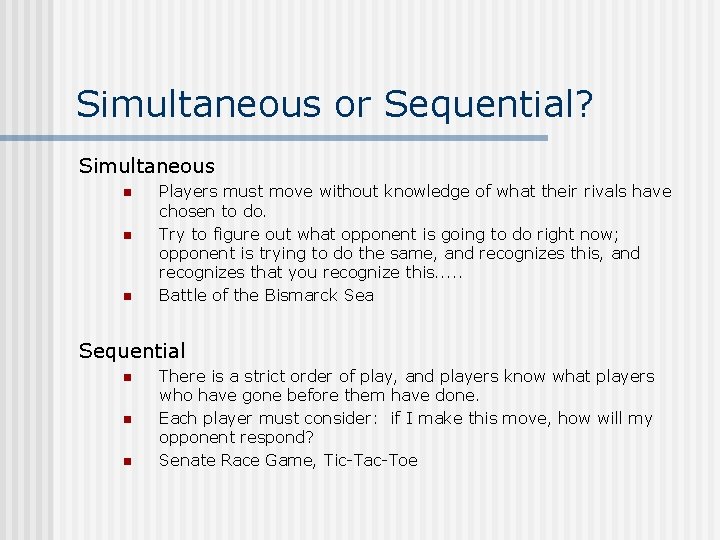 Simultaneous or Sequential?

Simultaneous

- Players must move without knowledge of what their rivals have chosen to do.
- Try to figure out what opponent is going to do right now; opponent is trying to do the same, and recognizes this, and recognizes that you recognize this.....
- Battle of the Bismarck Sea

Sequential

- There is a strict order of play, and players know what players who have gone before them have done.
- Each player must consider: if I make this move, how will my opponent respond?
- Senate Race Game, Tic-Tac-Toe